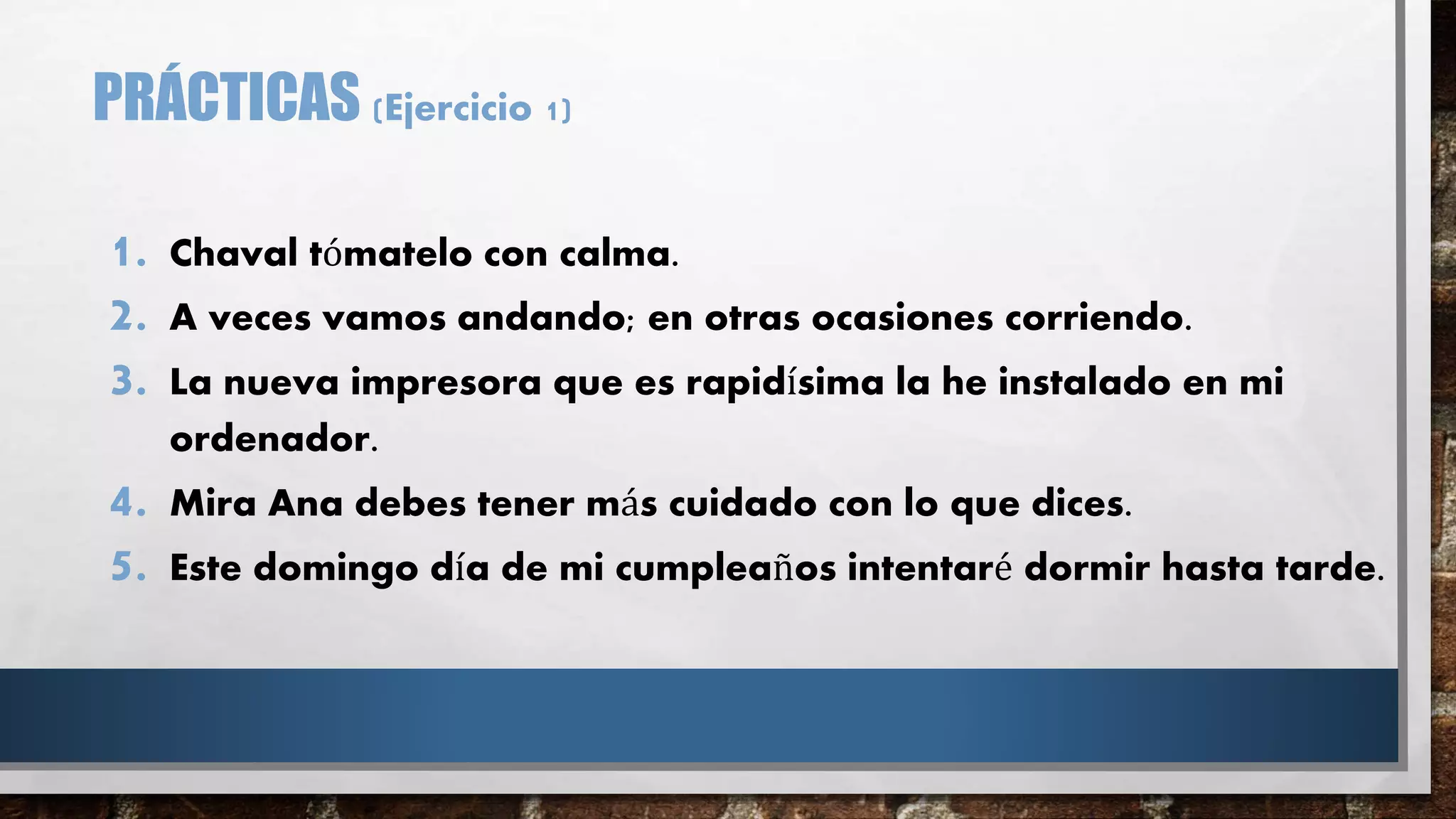 PRÁCTICAS (Ejercicio 1)

1. Chaval tómatelo con calma.
2. A veces vamos andando; en otras ocasiones corriendo.
3. La nueva impresora que es rapidísima la he instalado en mi ordenador.
4. Mira Ana debes tener más cuidado con lo que dices.
5. Este domingo día de mi cumpleaños intentaré dormir hasta tarde.